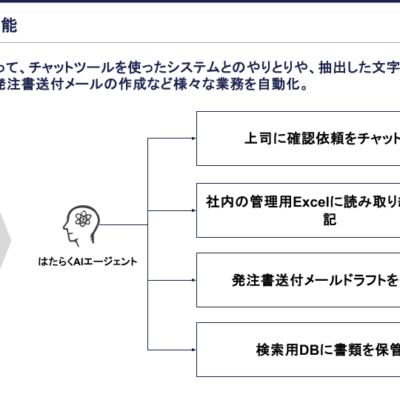 能

って、チャットツールを使ったシステムとのやりとりや、抽出した文字
発注書送付メールの作成など様々な業務を自動化。

はたらくAIエージェント

上司に確認依頼をチャット

社内の管理用Excelに読み取り
記

発注書送付メールドラフトを

検索用DBに書類を保管